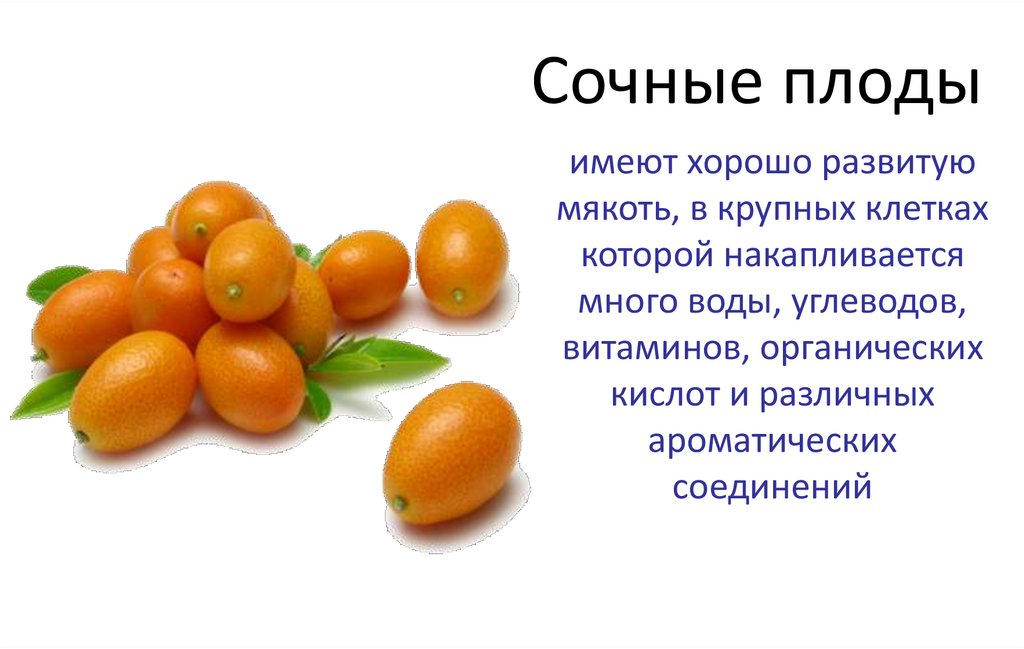 Сочные плоды

имеют хорошо развитую мякоть, в крупных клетках которой накапливается много воды, углеводов, витаминов, органических кислот и различных ароматических соединений